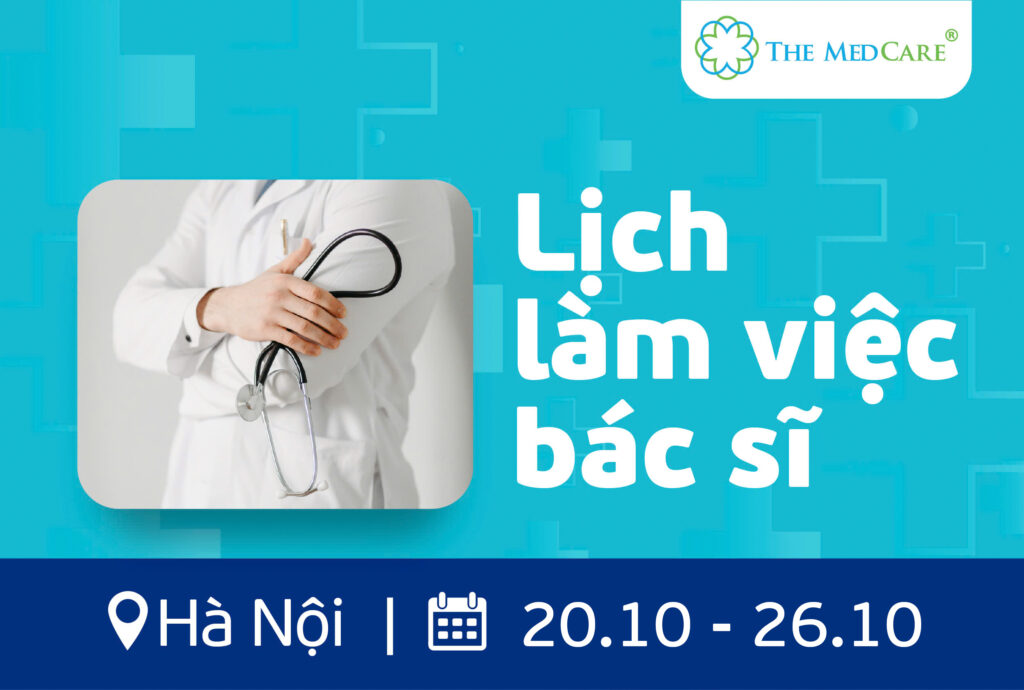 THE MEDCARE®

Lịch làm việc bác sĩ

Hà Nội | 20.10 - 26.10